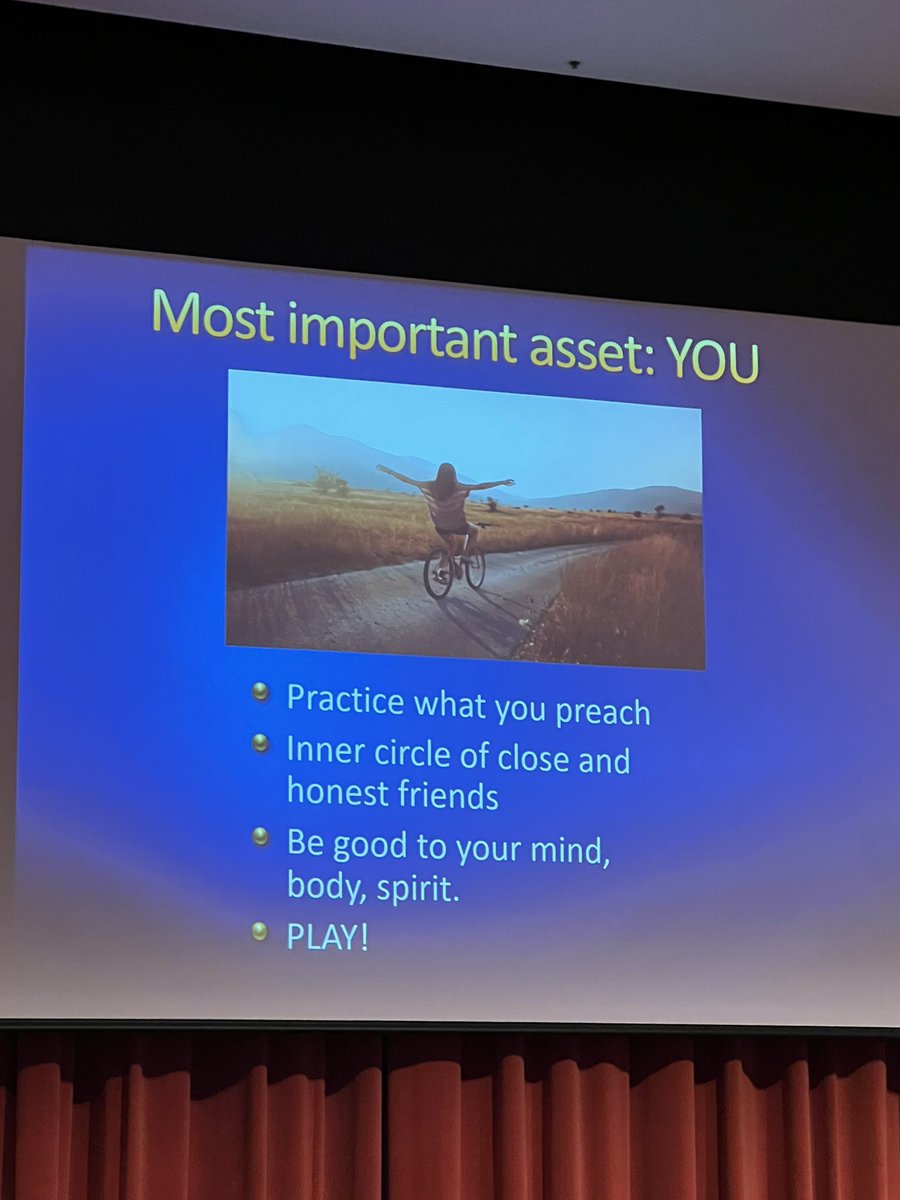 Most important asset: YOU

- Practice what you preach
- Inner circle of close and honest friends
- Be good to your mind, body, spirit.
- PLAY!